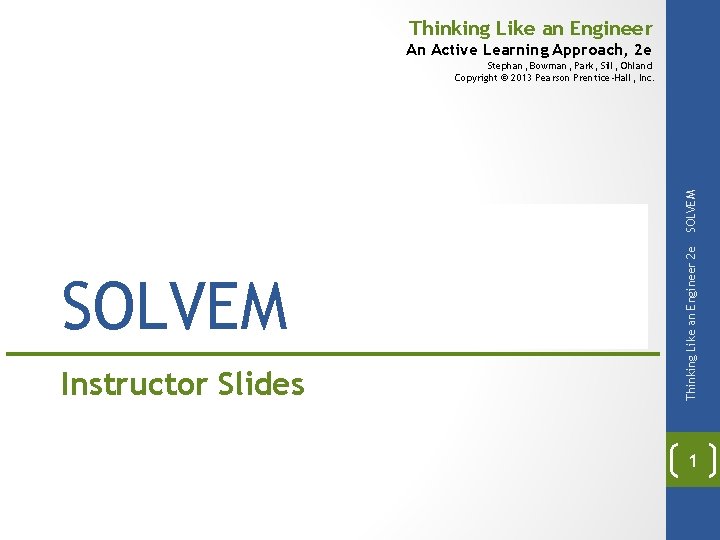 Thinking Like an Engineer
An Active Learning Approach, 2e
Stephan, Bowman, Park, Sill, Ohland
Copyright © 2013 Pearson Prentice-Hall, Inc.

SOLVEM

Instructor Slides

Thinking Like an Engineer 2e SOLVEM

1